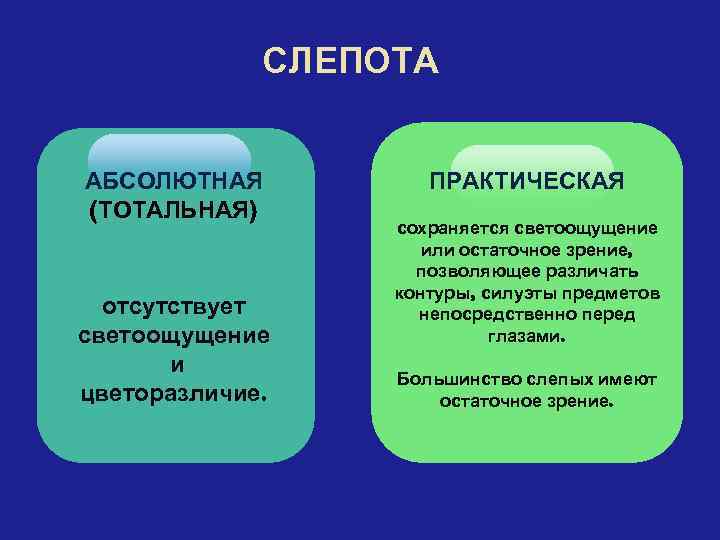 СЛЕПОТА

АБСОЛЮТНАЯ (ТОТАЛЬНАЯ)

отсутствует светоощущение и цветоразличие.

ПРАКТИЧЕСКАЯ

сохраняется светоощущение или остаточное зрение, позволяющее различать контуры, силуэты предметов непосредственно перед глазами.

Большинство слепых имеют остаточное зрение.